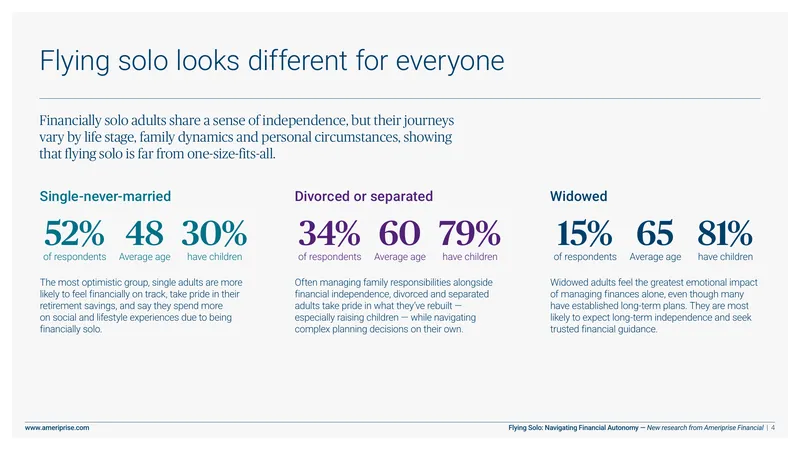 Flying solo looks different for everyone

Financially solo adults share a sense of independence, but their journeys vary by life stage, family dynamics and personal circumstances, showing that flying solo is far from one-size-fits-all.

Single-never-married

52%
of respondents

48
Average age

30%
have children

The most optimistic group, single adults are more likely to feel financially on track, take pride in their retirement savings, and say they spend more on social and lifestyle experiences due to being financially solo.

Divorced or separated

34%
of respondents

60
Average age

79%
have children

Often managing family responsibilities alongside financial independence, divorced and separated adults take pride in what they've rebuilt — especially raising children — while navigating complex planning decisions on their own.

Widowed

15%
of respondents

65
Average age

81%
have children

Widowed adults feel the greatest emotional impact of managing finances alone, even though many have established long-term plans. They are most likely to expect long-term independence and seek trusted financial guidance.

www.ameriprise.com

Flying Solo: Navigating Financial Autonomy — New research from Ameriprise Financial | 4